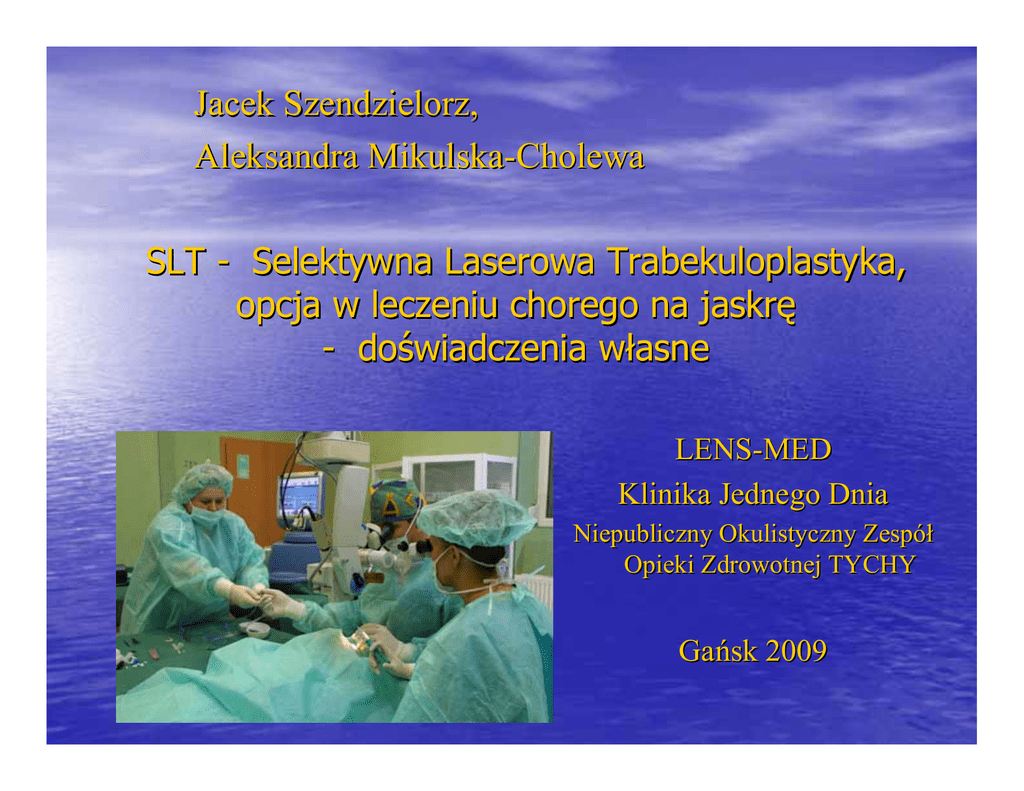 Jacek Szendzielorz,
Aleksandra Mikulska-Cholewa

SLT - Selektywna Laserowa Trabekuloplastyka, opcja w leczeniu chorego na jaskrę - doświadczenia własne

LENS-MED
Klinika Jednego Dnia
Niepubliczny Okulistyczny Zespół Opieki Zdrowotnej TYCHY

Gańsk 2009